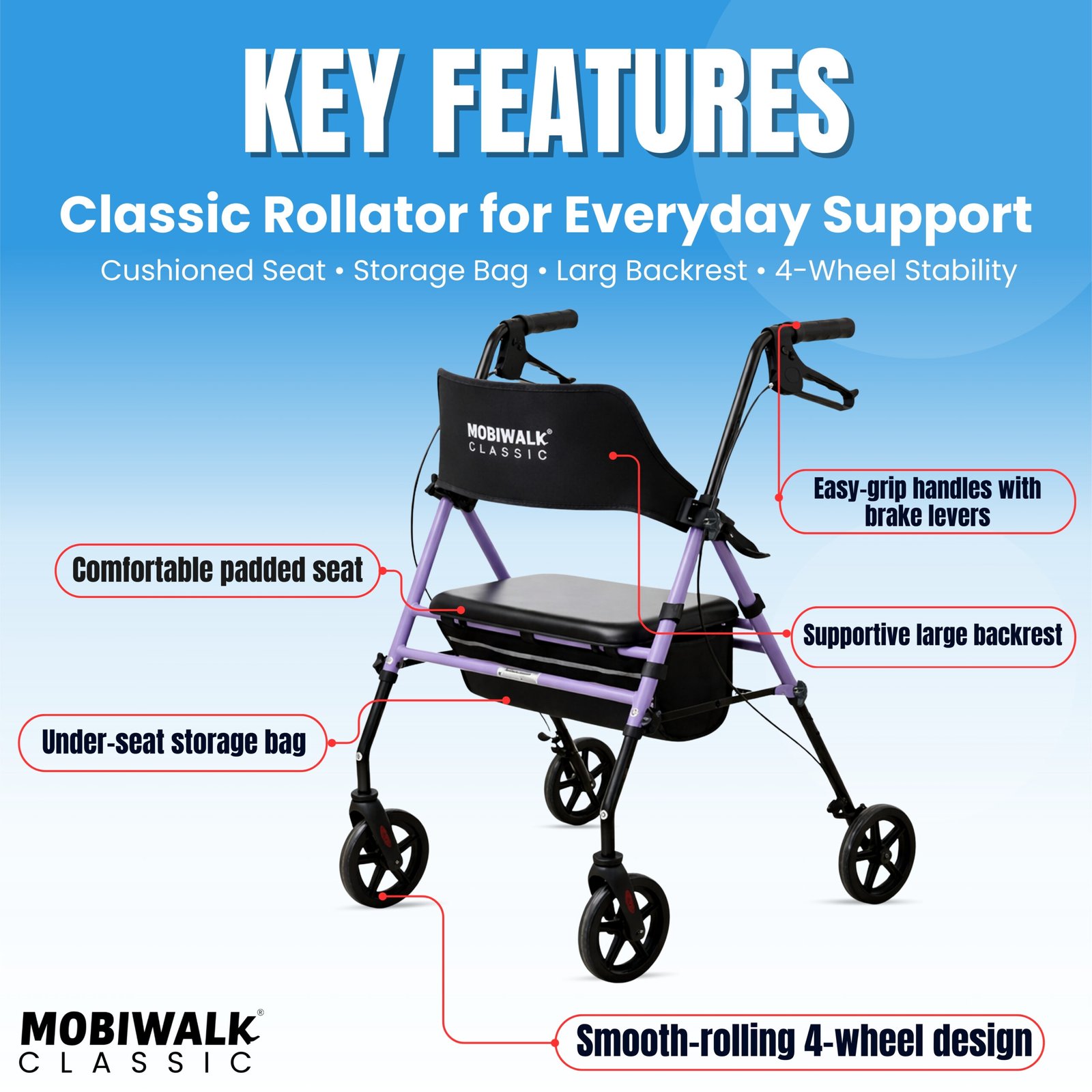 KEY FEATURES

Classic Rollator for Everyday Support

Cushioned Seat • Storage Bag • Larg Backrest • 4-Wheel Stability

MOBIWALK® CLASSIC

Easy-grip handles with brake levers

Comfortable padded seat

Supportive large backrest

Under-seat storage bag

Smooth-rolling 4-wheel design

MOBIWALK® CLASSIC